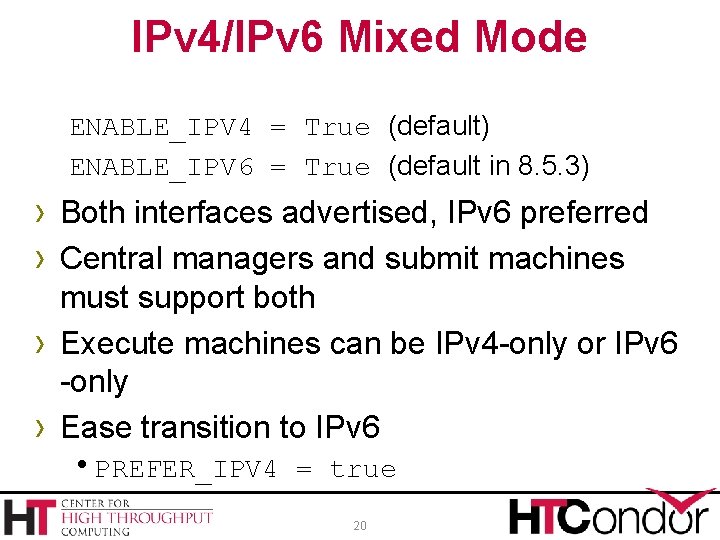 IPv4/IPv6 Mixed Mode

ENABLE_IPV4 = True (default)
ENABLE_IPV6 = True (default in 8.5.3)

› Both interfaces advertised, IPv6 preferred
› Central managers and submit machines must support both
› Execute machines can be IPv4-only or IPv6 -only
› Ease transition to IPv6
• PREFER_IPV4 = true

HT CENTER FOR HIGH THROUGHPUT COMPUTING

20

HTCondor